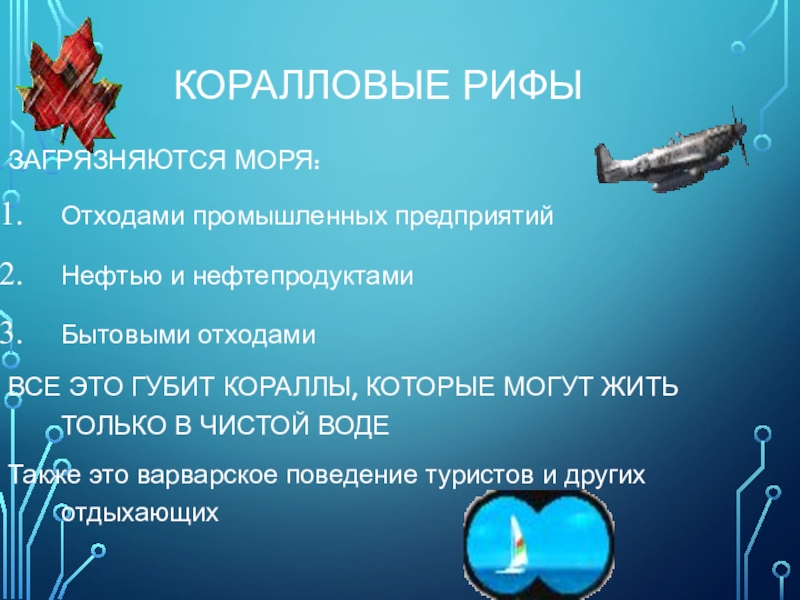 КОРАЛЛОВЫЕ РИФЫ

ЗАГРЯЗНЯЮТСЯ МОРЯ:

1. Отходами промышленных предприятий

2. Нефтью и нефтепродуктами

3. Бытовыми отходами

ВСЕ ЭТО ГУБИТ КОРАЛЛЫ, КОТОРЫЕ МОГУТ ЖИТЬ ТОЛЬКО В ЧИСТОЙ ВОДЕ

Также это варварское поведение туристов и других отдыхающих